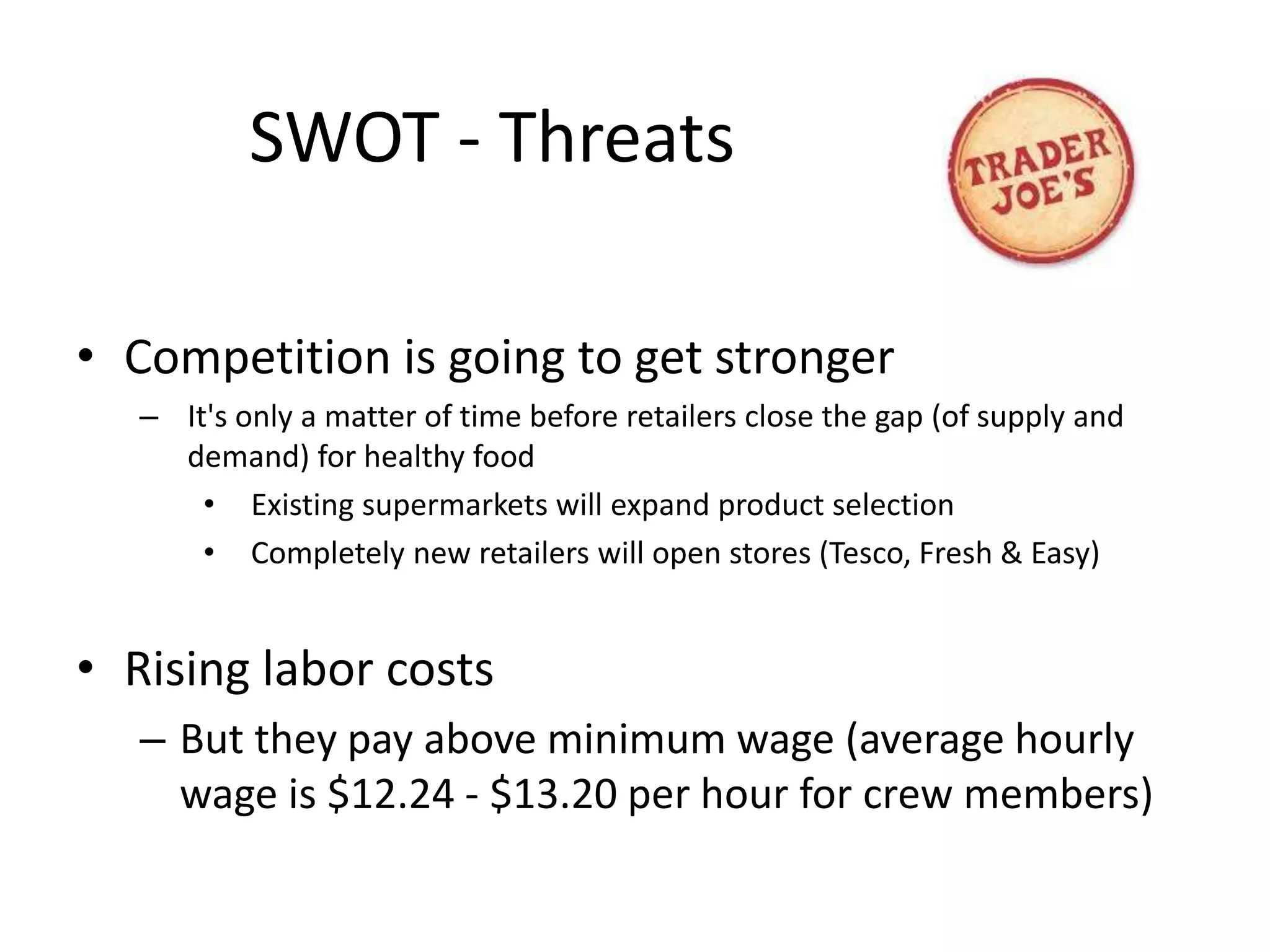 SWOT - Threats

TRADER JOE'S

• Competition is going to get stronger
 – It's only a matter of time before retailers close the gap (of supply and demand) for healthy food
  • Existing supermarkets will expand product selection
  • Completely new retailers will open stores (Tesco, Fresh & Easy)

• Rising labor costs
 – But they pay above minimum wage (average hourly wage is \$12.24 - \$13.20 per hour for crew members)